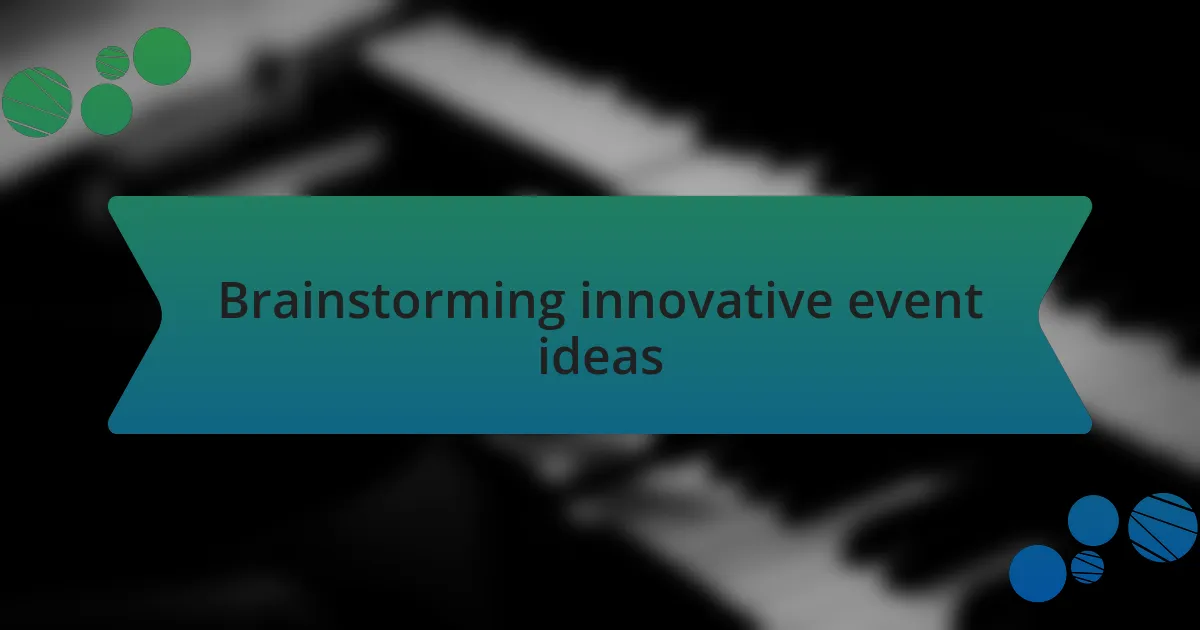 Brainstorming innovative event ideas